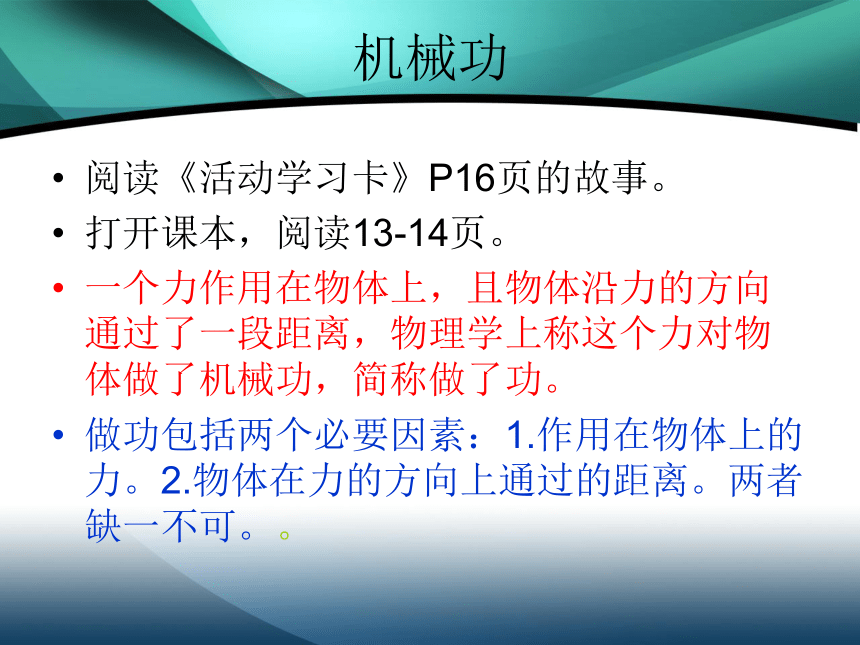 机械功

• 阅读《活动学习卡》P16页的故事。
• 打开课本，阅读13-14页。
• 一个力作用在物体上，且物体沿力的方向通过了一段距离，物理学上称这个力对物体做了机械功，简称做了功。
• 做功包括两个必要因素：1.作用在物体上的力。2.物体在力的方向上通过的距离。两者缺一不可。。